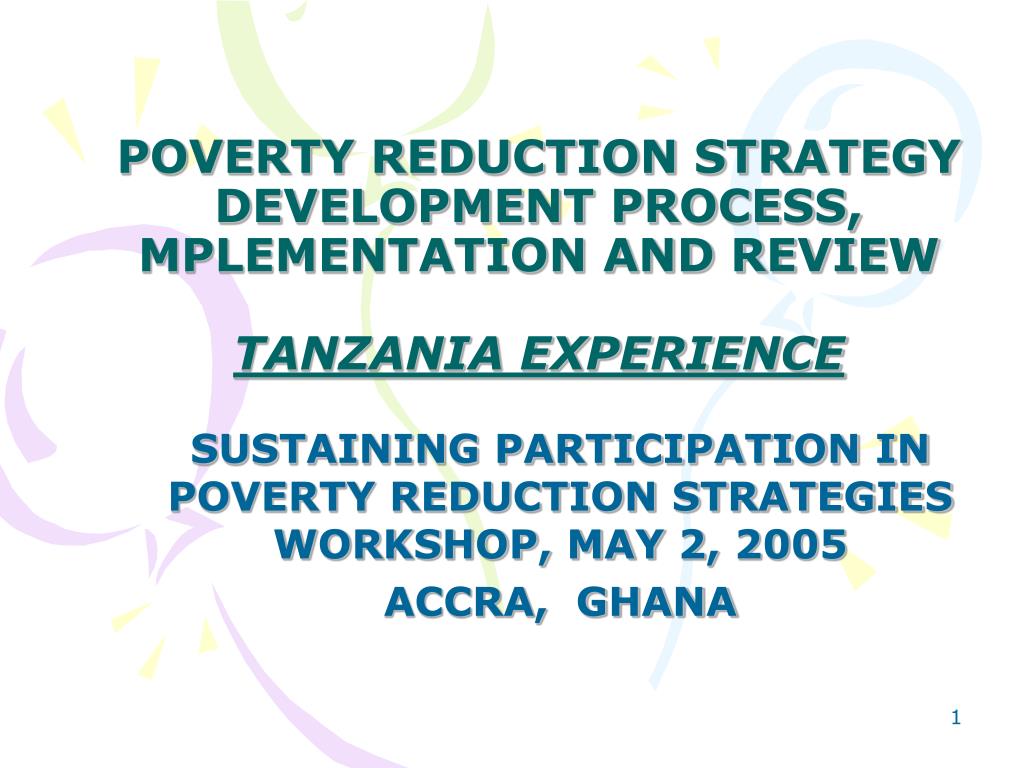 POVERTY REDUCTION STRATEGY DEVELOPMENT PROCESS, MPLEMENTATION AND REVIEW

TANZANIA EXPERIENCE

SUSTAINING PARTICIPATION IN POVERTY REDUCTION STRATEGIES WORKSHOP, MAY 2, 2005

ACCRA, GHANA

1